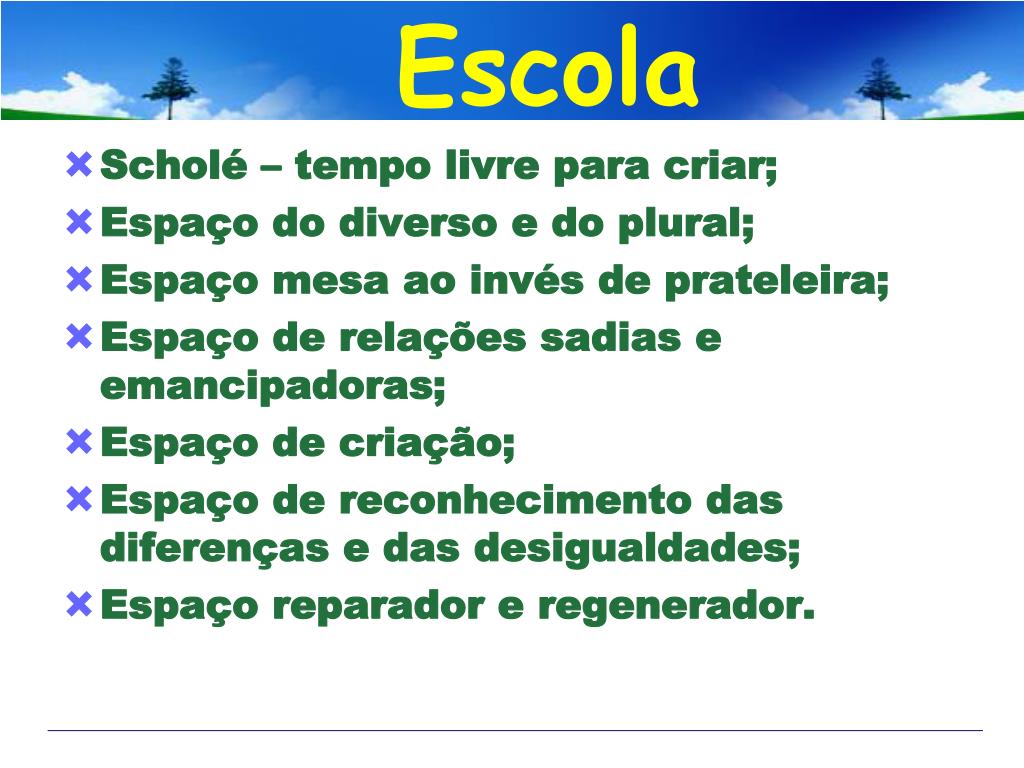 Escola

Scholé – tempo livre para criar;
Espaço do diverso e do plural;
Espaço mesa ao invés de prateleira;
Espaço de relações sadias e emancipadoras;
Espaço de criação;
Espaço de reconhecimento das diferenças e das desigualdades;
Espaço reparador e regenerador.